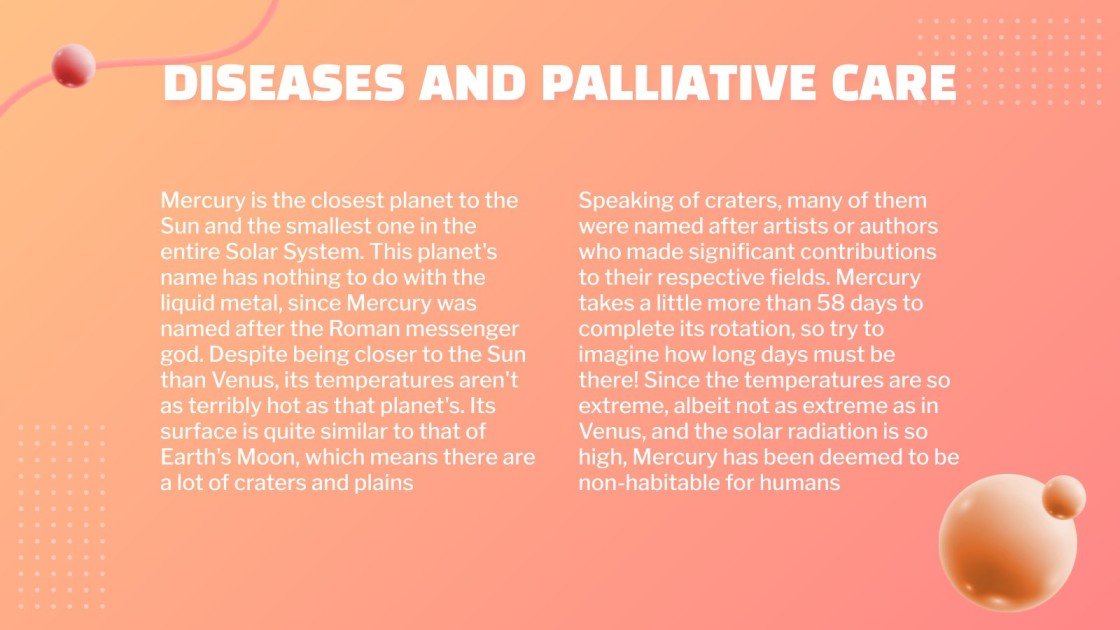 DISEASES AND PALLIATIVE CARE

Mercury is the closest planet to the Sun and the smallest one in the entire Solar System. This planet's name has nothing to do with the liquid metal, since Mercury was named after the Roman messenger god. Despite being closer to the Sun than Venus, its temperatures aren't as terribly hot as that planet's. Its surface is quite similar to that of Earth's Moon, which means there are a lot of craters and plains

Speaking of craters, many of them were named after artists or authors who made significant contributions to their respective fields. Mercury takes a little more than 58 days to complete its rotation, so try to imagine how long days must be there! Since the temperatures are so extreme, albeit not as extreme as in Venus, and the solar radiation is so high, Mercury has been deemed to be non-habitable for humans